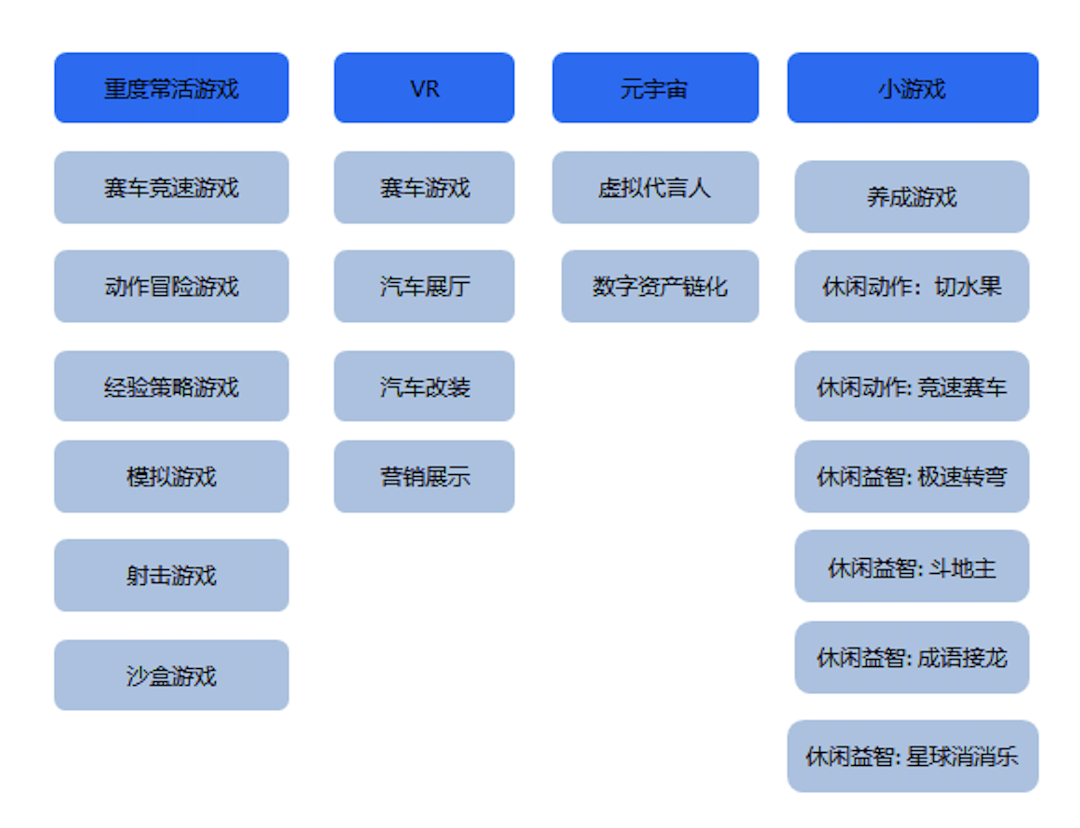 重度常活游戏

赛车竞速游戏

动作冒险游戏

经验策略游戏

模拟游戏

射击游戏

沙盒游戏

VR

赛车游戏

汽车展厅

汽车改装

营销展示

元宇宙

虚拟代言人

数字资产链化

小游戏

养成游戏

休闲动作：切水果

休闲动作: 竞速赛车

休闲益智: 极速转弯

休闲益智: 斗地主

休闲益智: 成语接龙

休闲益智: 星球消消乐